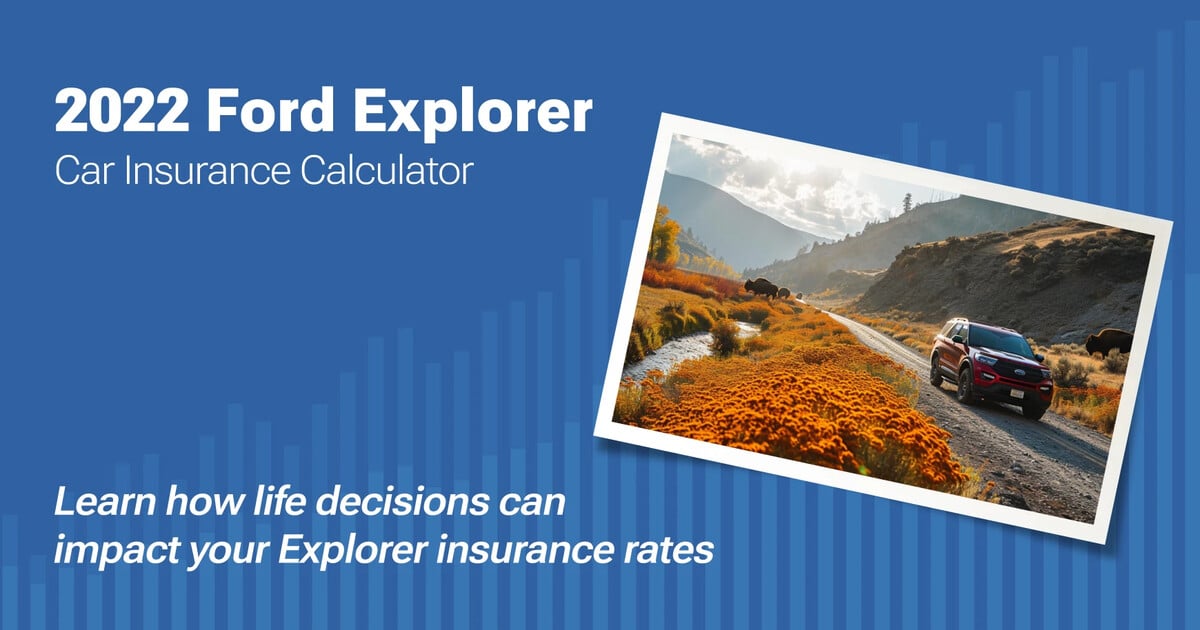 2022 Ford Explorer
Car Insurance Calculator

Learn how life decisions can impact your Explorer insurance rates